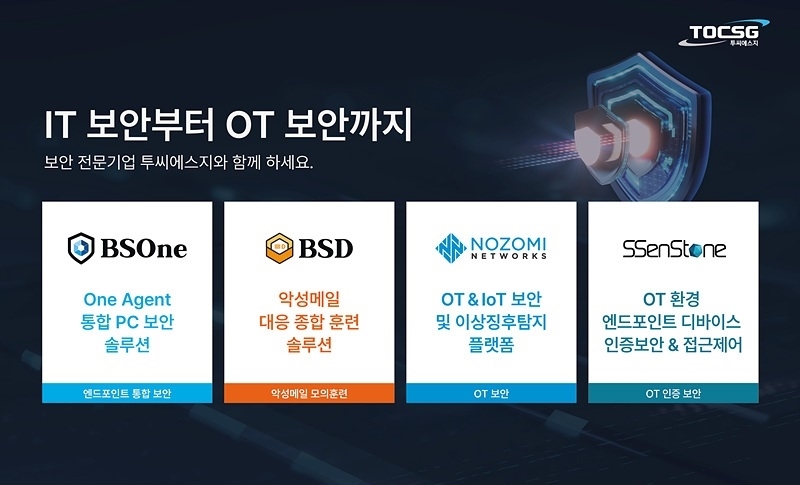 TOCSG
투씨에스지

IT 보안부터 OT 보안까지

보안 전문기업 투씨에스지와 함께 하세요.

BSOne

One Agent
통합 PC 보안
솔루션

엔드포인트 통합 보안

BSD

악성메일
대응 종합 훈련
솔루션

악성메일 모의훈련

NOZOMI
NETWORKS

OT & IoT 보안
및 이상징후탐지
플랫폼

OT 보안

SSenStone

OT 환경
엔드포인트 디바이스
인증보안 & 접근제어

OT 인증 보안